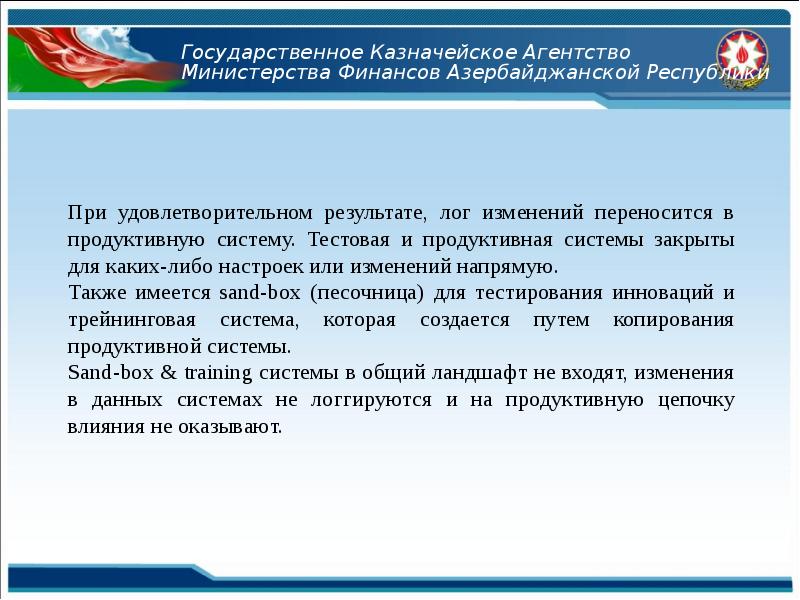 Государственное Казначейское Агентство
Министерства Финансов Азербайджанской Республики

При удовлетворительном результате, лог изменений переносится в продуктивную систему. Тестовая и продуктивная системы закрыты для каких-либо настроек или изменений напрямую.

Также имеется sand-box (песочница) для тестирования инноваций и трейнинговая система, которая создается путем копирования продуктивной системы.

Sand-box & training системы в общий ландшафт не входят, изменения в данных системах не логгируются и на продуктивную цепочку влияния не оказывают.